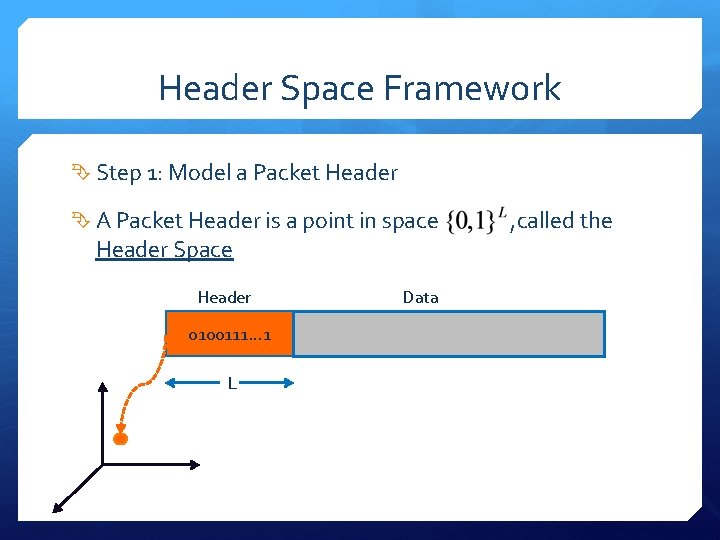 Header Space Framework

Step 1: Model a Packet Header

A Packet Header is a point in space $\{0,1\}^L$, called the Header Space

Header

Data

0100111...1

L